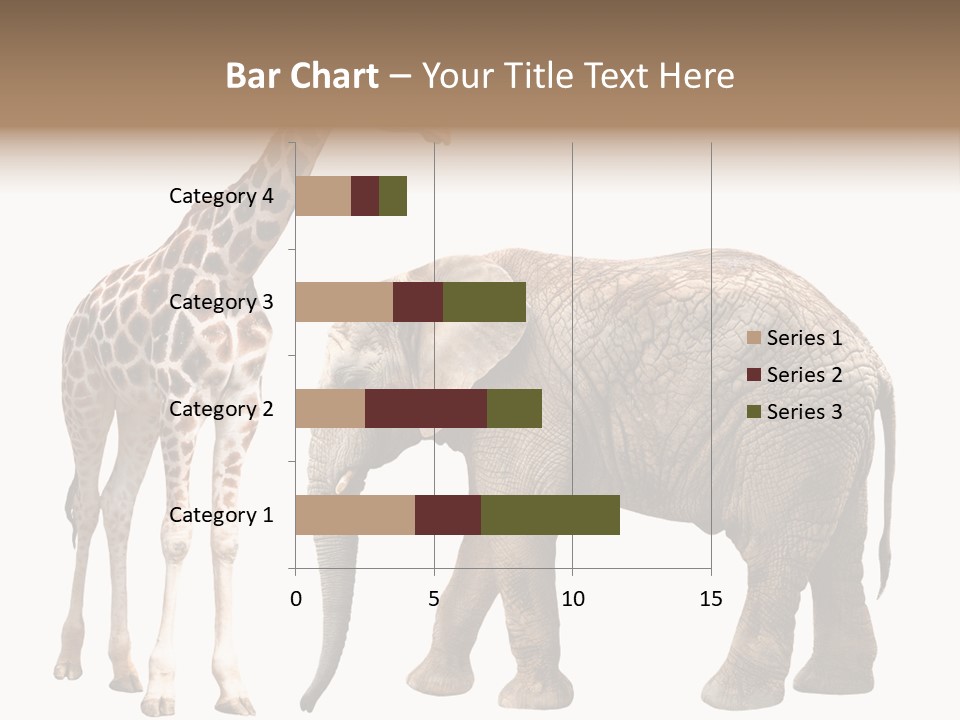 Bar Chart – Your Title Text Here

Category 4
Category 3
Category 2
Category 1

0
5
10
15

Series 1
Series 2
Series 3